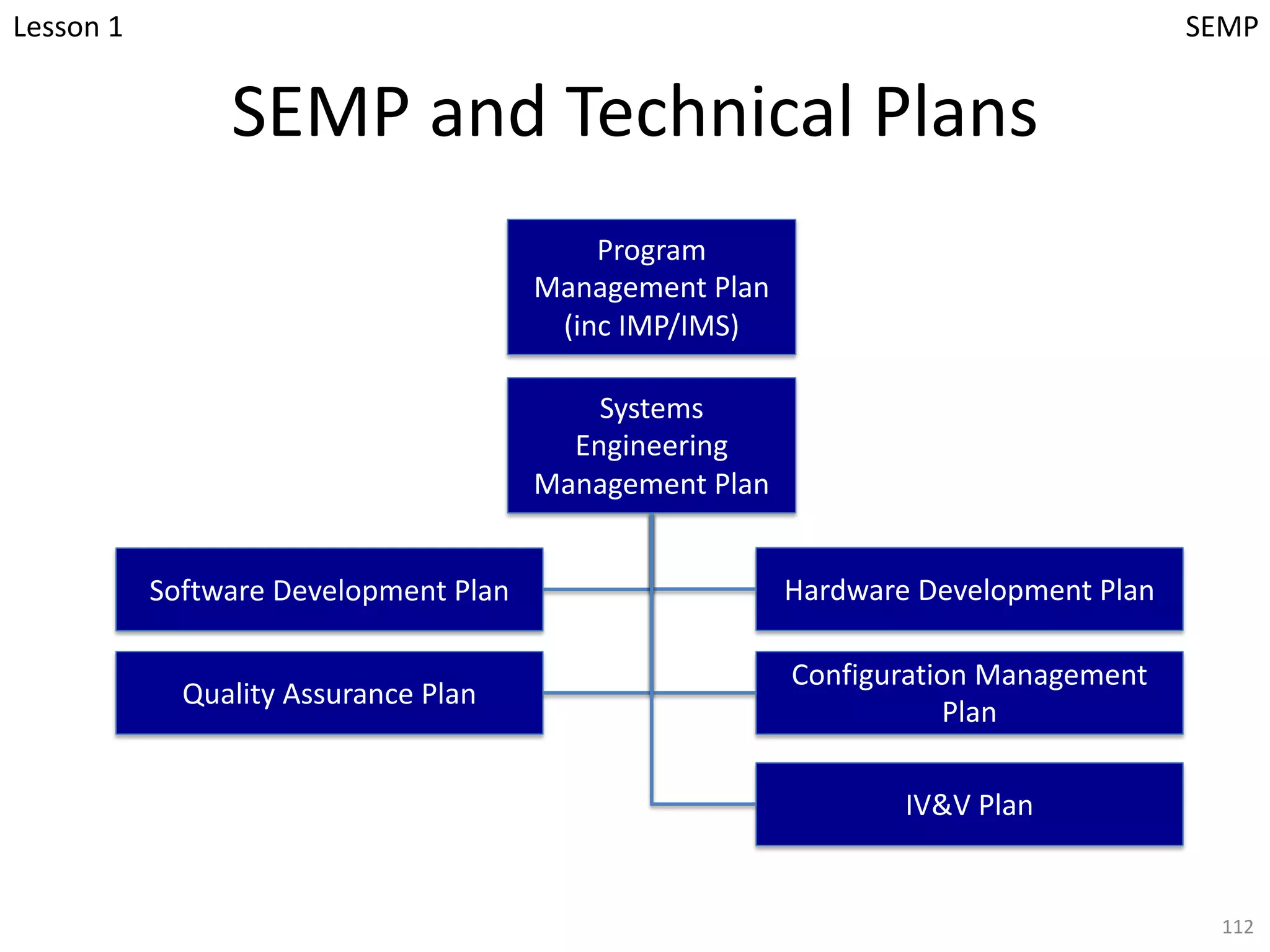 Lesson 1

SEMP

SEMP and Technical Plans

Program Management Plan (inc IMP/IMS)

Systems Engineering Management Plan

Software Development Plan

Hardware Development Plan

Quality Assurance Plan

Configuration Management Plan

IV&V Plan

112